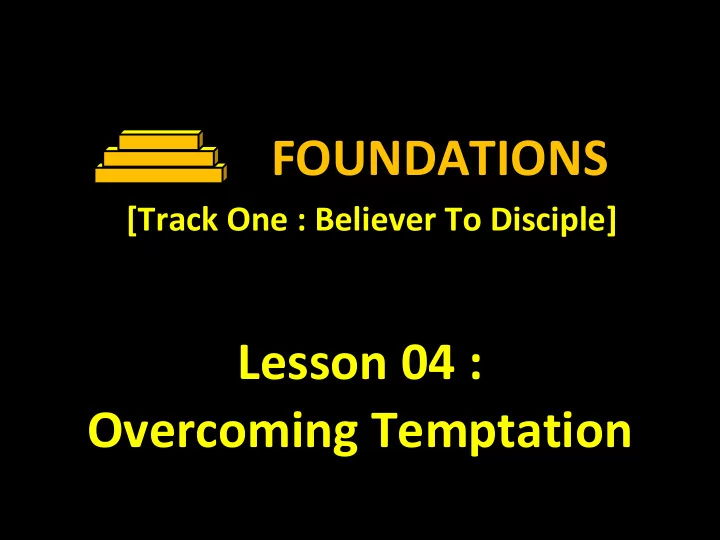 FOUNDATIONS
[Track One : Believer To Disciple]

Lesson 04 :
Overcoming Temptation